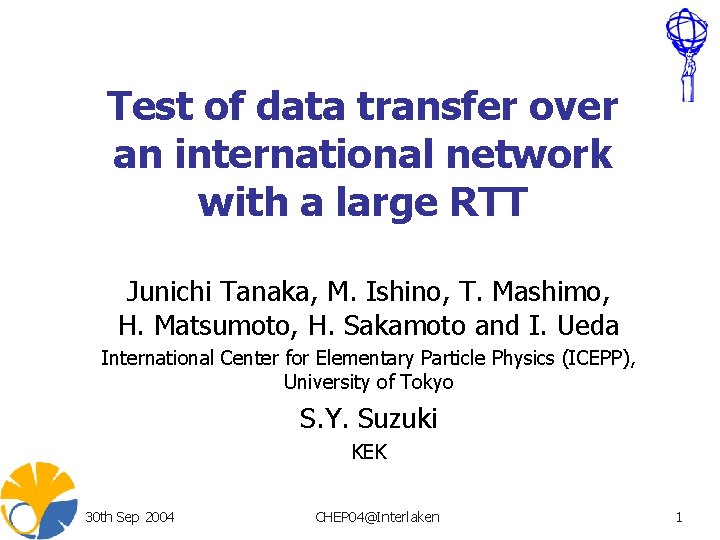 Test of data transfer over an international network with a large RTT

Junichi Tanaka, M. Ishino, T. Mashimo, H. Matsumoto, H. Sakamoto and I. Ueda

International Center for Elementary Particle Physics (ICEPP), University of Tokyo

S.Y. Suzuki

KEK

30th Sep 2004

CHEP04@Interlaken

1